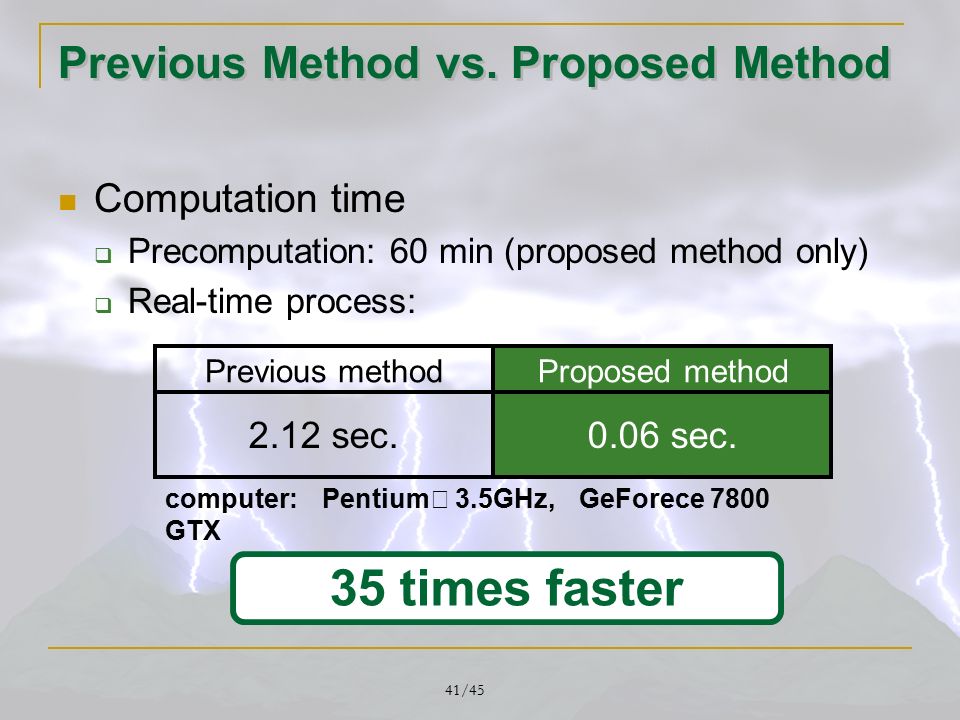 Previous Method vs. Proposed Method

Computation time

Precomputation: 60 min (proposed method only)

Real-time process:

| Previous method | Proposed method |
|---|---|
| 2.12 sec. | 0.06 sec. |

computer: Pentium□ 3.5GHz, GeForece 7800 GTX

35 times faster

41/45